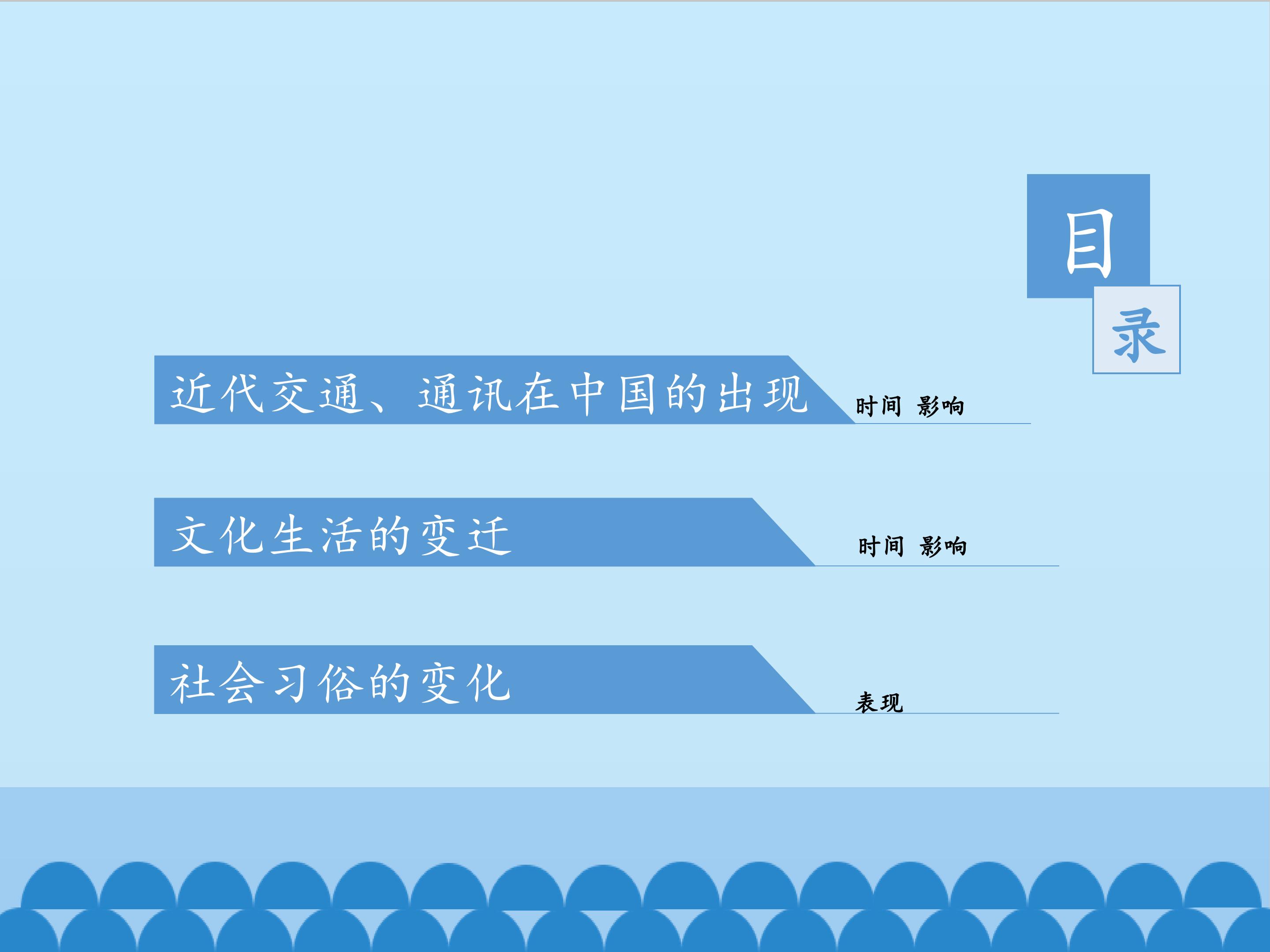 目
录

近代交通、通讯在中国的出现 时间 影响

文化生活的变迁 时间 影响

社会习俗的变化 表现